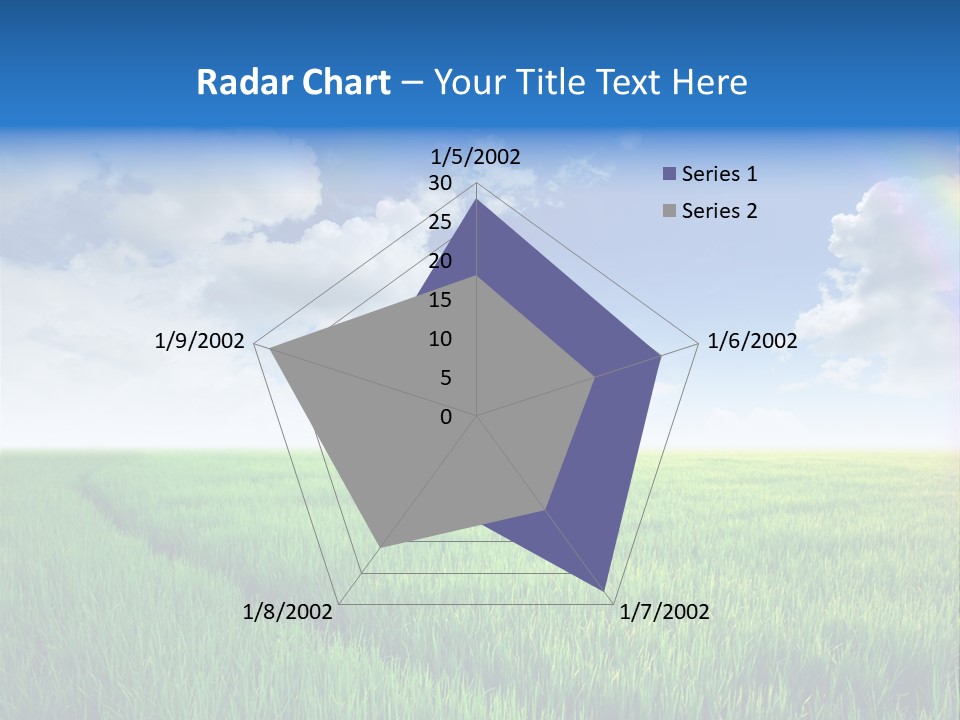 Radar Chart – Your Title Text Here

1/5/2002
30
25
20
15
10
5
0
1/6/2002
1/7/2002
1/8/2002
1/9/2002

Series 1
Series 2